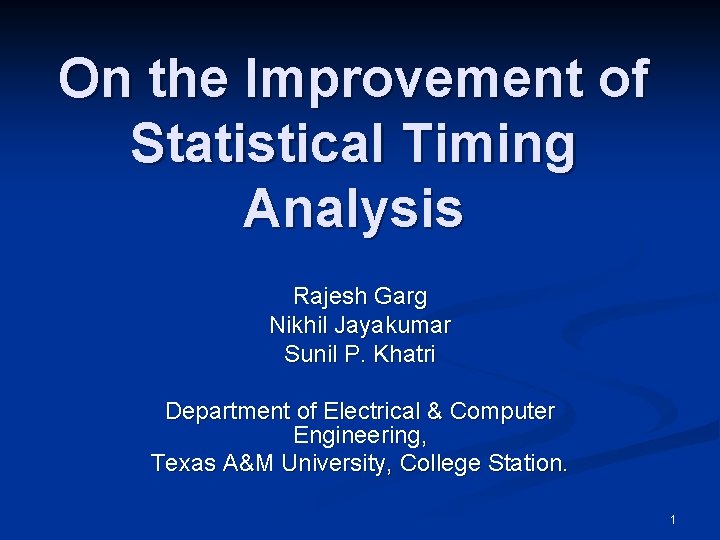 On the Improvement of Statistical Timing Analysis

Rajesh Garg
Nikhil Jayakumar
Sunil P. Khatri

Department of Electrical & Computer Engineering,
Texas A&M University, College Station.

1